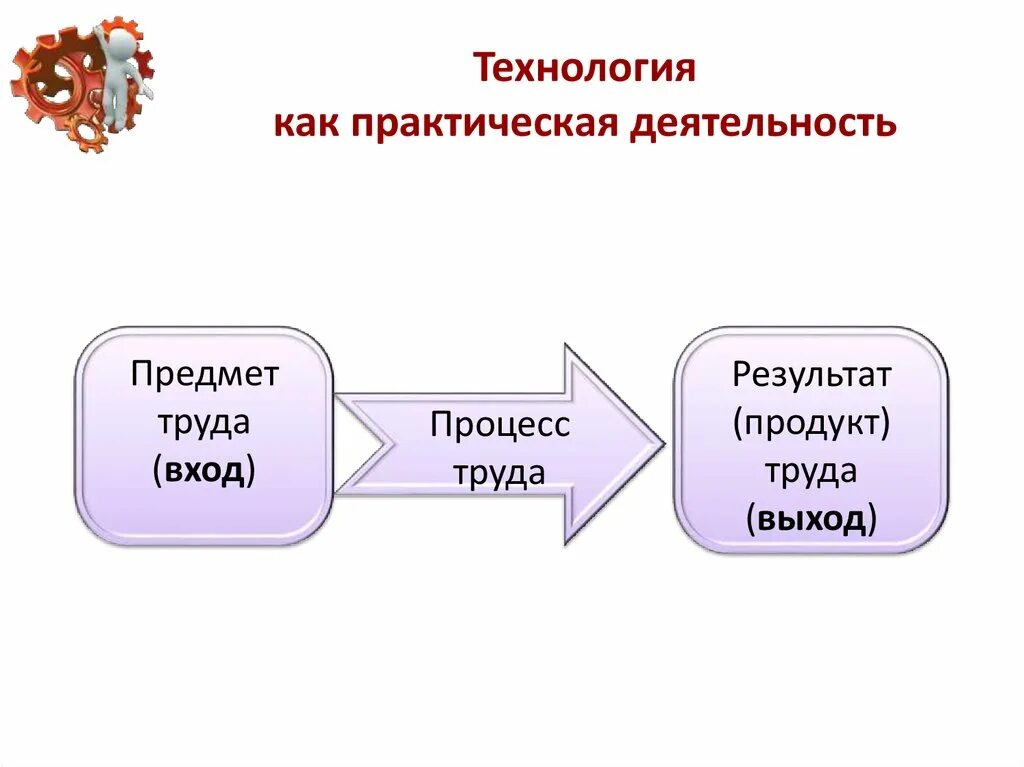 Технология
как практическая деятельность

Предмет труда (вход)

Процесс труда

Результат (продукт) труда (выход)